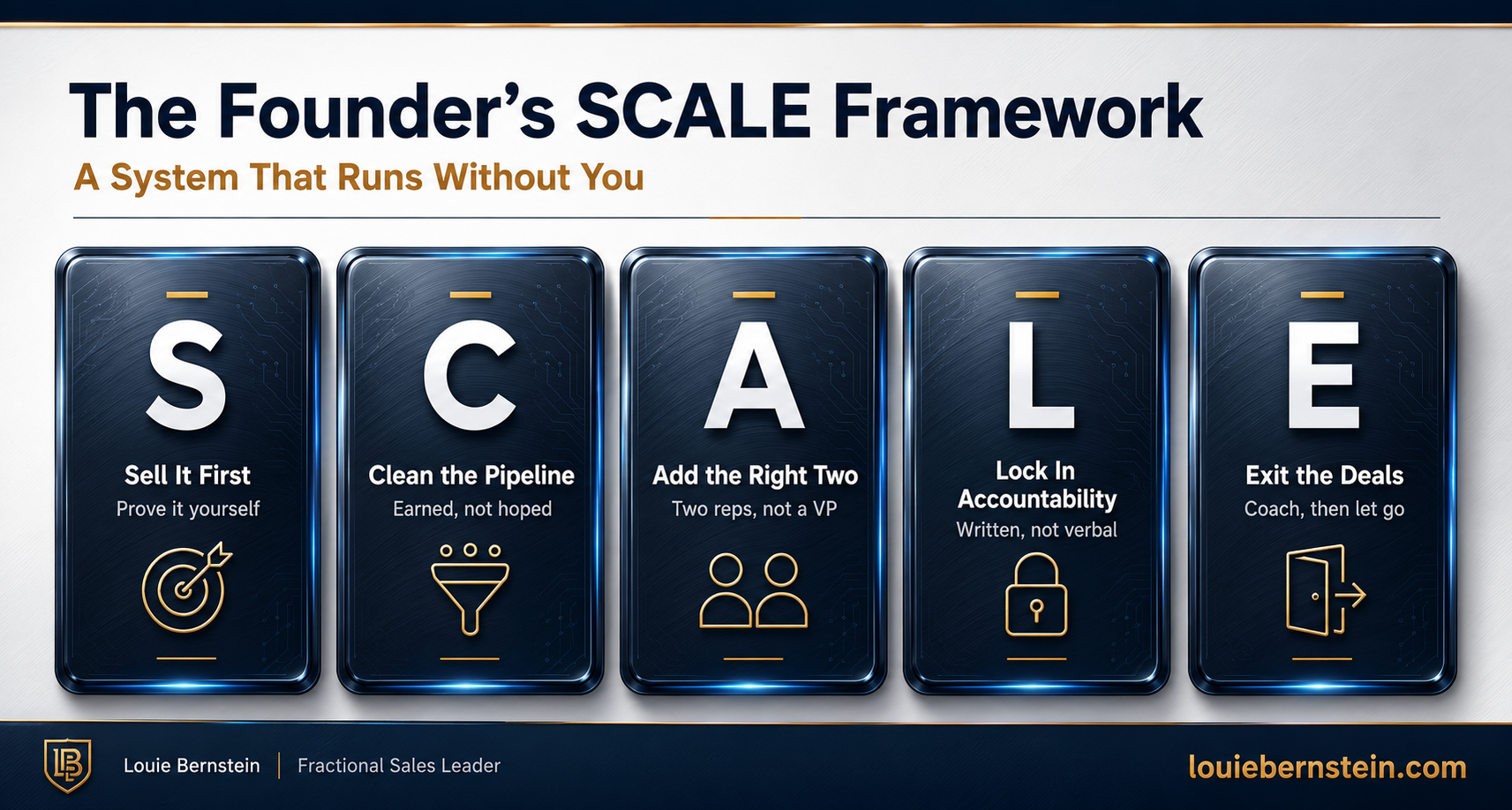 The Founder's SCALE Framework

A System That Runs Without You

S
Sell It First
Prove it yourself

C
Clean the Pipeline
Earned, not hoped

A
Add the Right Two
Two reps, not a VP

L
Lock In Accountability
Written, not verbal

E
Exit the Deals
Coach, then let go

LB

Louie Bernstein | Fractional Sales Leader

louiebernstein.com